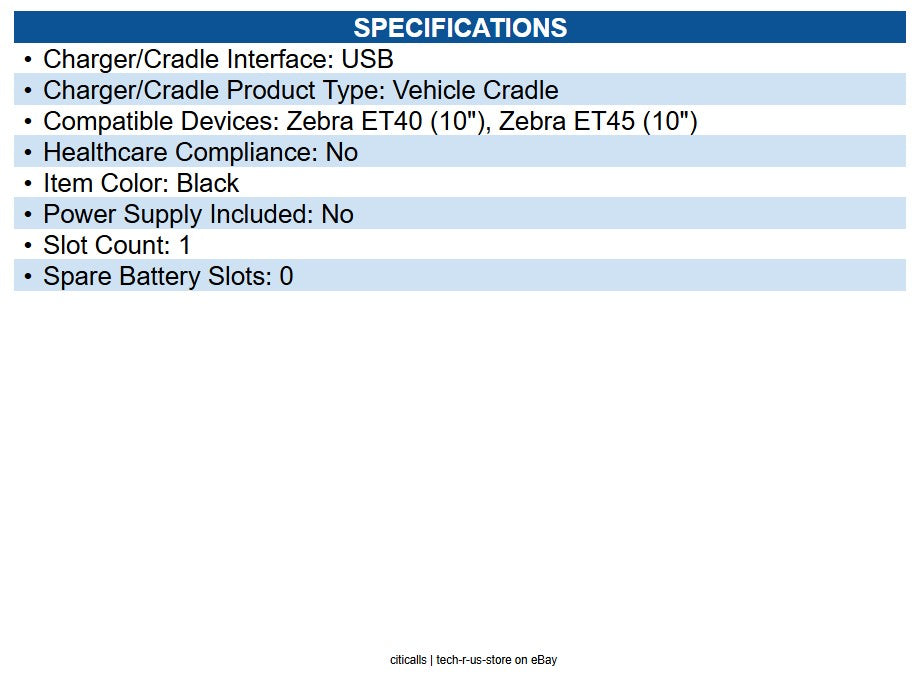 SPECIFICATIONS

• Charger/Cradle Interface: USB
• Charger/Cradle Product Type: Vehicle Cradle
• Compatible Devices: Zebra ET40 (10"), Zebra ET45 (10")
• Healthcare Compliance: No
• Item Color: Black
• Power Supply Included: No
• Slot Count: 1
• Spare Battery Slots: 0

citicalls | tech-r-us-store on eBay